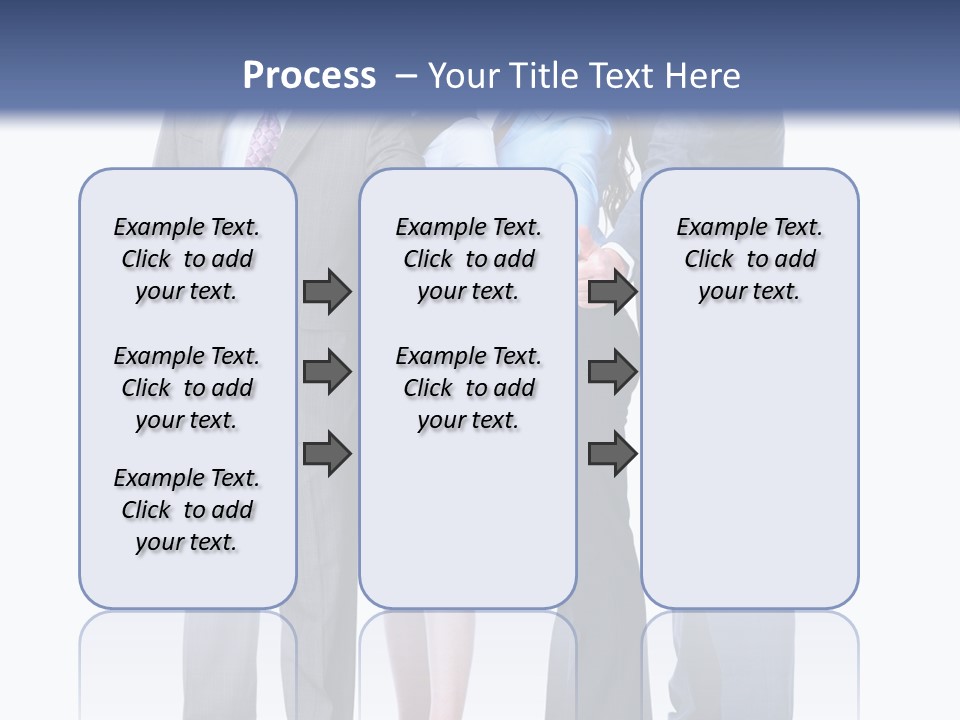 Process – Your Title Text Here

Example Text. Click to add your text.

Example Text. Click to add your text.

Example Text. Click to add your text.

Example Text. Click to add your text.

Example Text. Click to add your text.

Example Text. Click to add your text.